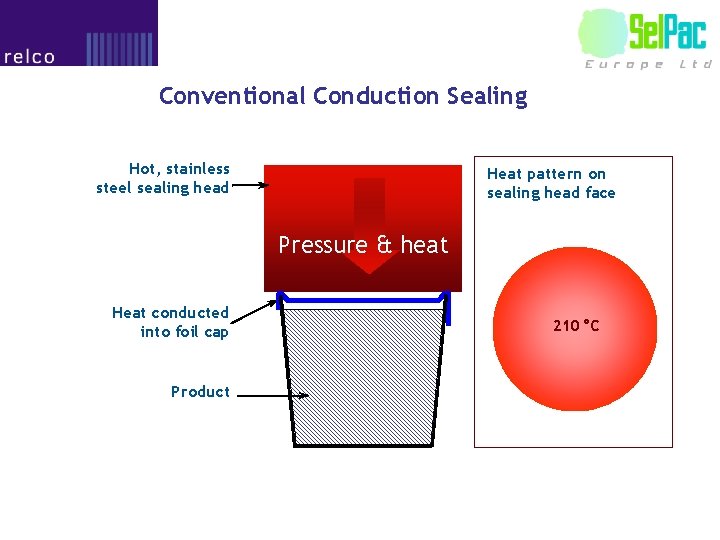 relco

SelPac
Europe Ltd

Conventional Conduction Sealing

Hot, stainless steel sealing head

Pressure & heat

Heat conducted into foil cap

Product

Heat pattern on sealing head face

210 °C